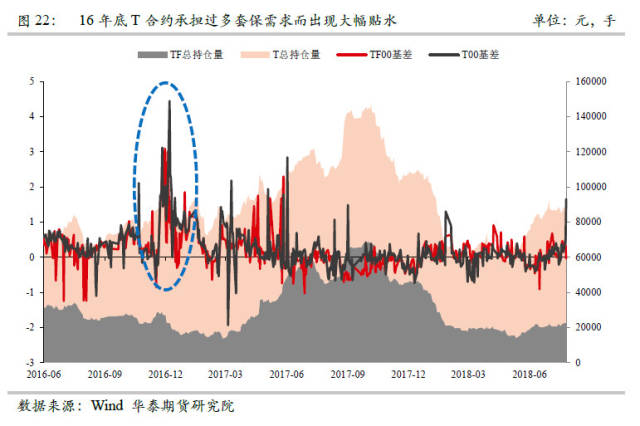 图 22: 16 年底 T 合约承担过多套保需求而出现大幅贴水

单位：元，手

TF总持仓量
T总持仓量
TF00基差
T00基差

5
4
3
2
1
0
-1
-2
-3

160000
140000
120000
100000
80000
60000
40000
20000
0

2016-06
2016-09
2016-12
2017-03
2017-06
2017-09
2017-12
2018-03
2018-06

数据来源：Wind 华泰期货研究院